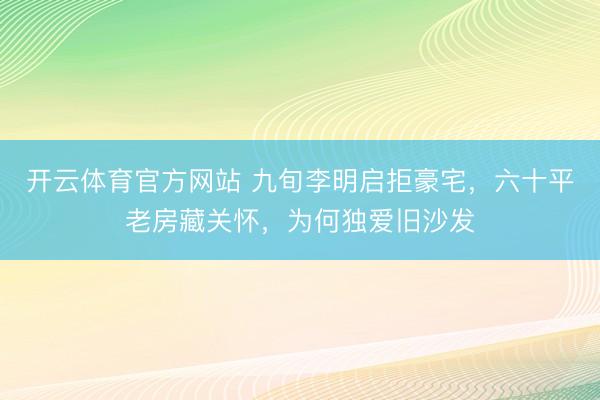 开云体育官方网站 九旬李明启拒豪宅，六十平老房藏关怀，为何独爱旧沙发